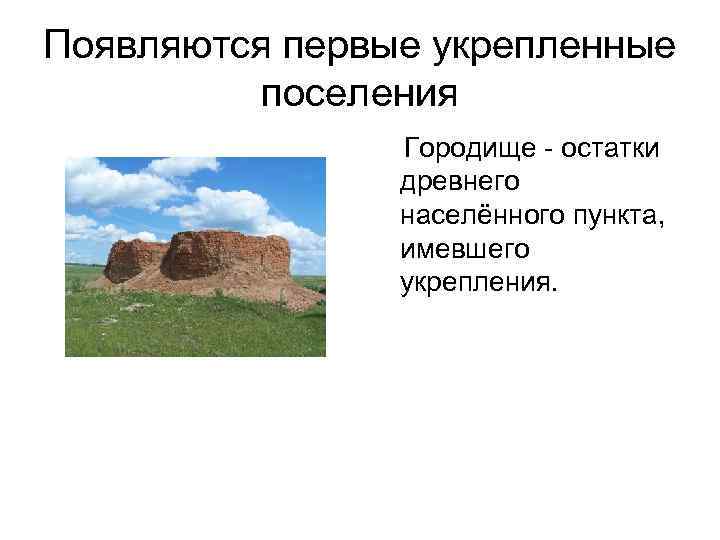 Появляются первые укрепленные поселения

Городище - остатки древнего населённого пункта, имевшего укрепления.